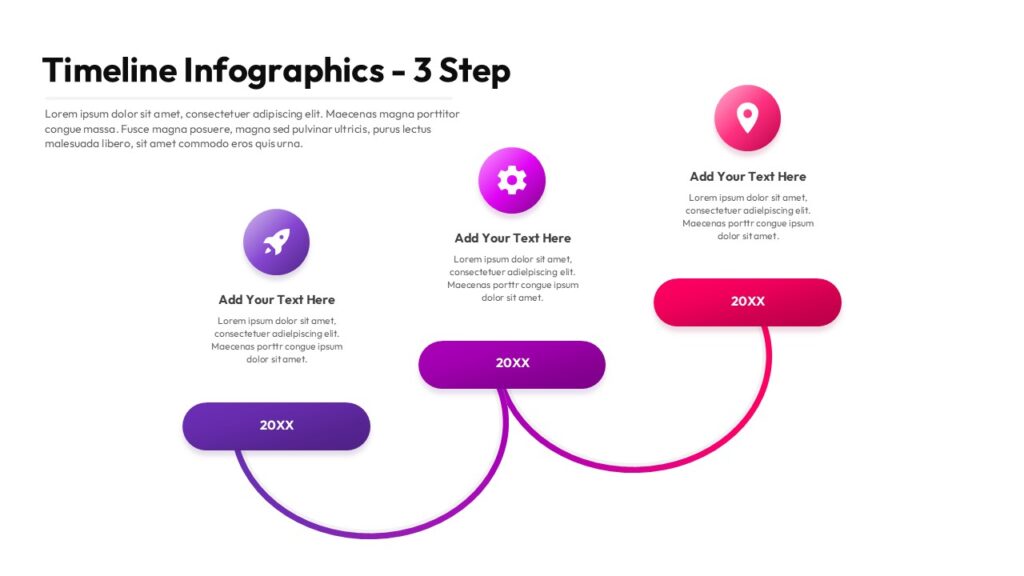 Timeline Infographics - 3 Step

Lorem ipsum dolor sit amet, consectetuer adipiscing elit. Maecenas magna porttitor congue massa. Fusce magna posuere, magna sed pulvinar ultricis, purus lectus malesuada libero, sit amet commodo eros quis urna.

Add Your Text Here

Lorem ipsum dolor sit amet, consectetuer adielpiscing elit. Maecenas porttr congue ipsum dolor sit amet.

20XX

Add Your Text Here

Lorem ipsum dolor sit amet, consectetuer adielpiscing elit. Maecenas porttr congue ipsum dolor sit amet.

20XX

Add Your Text Here

Lorem ipsum dolor sit amet, consectetuer adielpiscing elit. Maecenas porttr congue ipsum dolor sit amet.

20XX